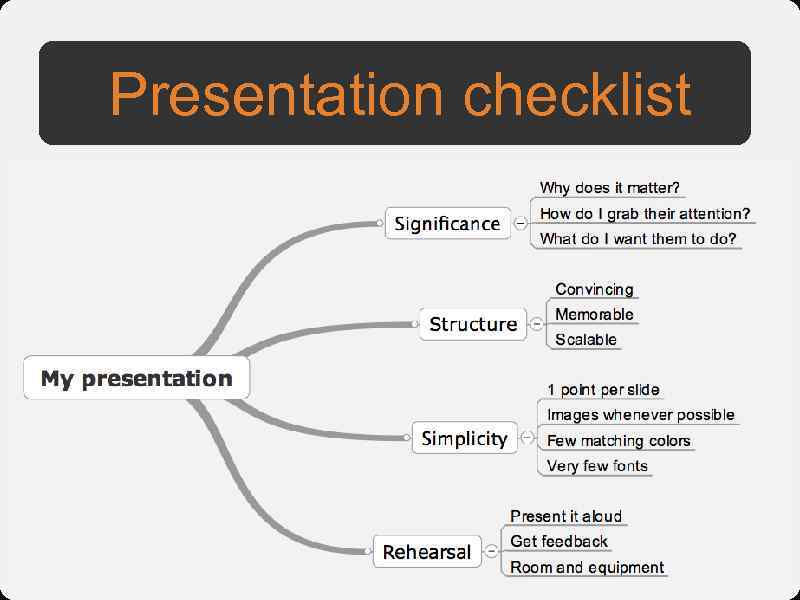 Presentation checklist

My presentation

Significance
Why does it matter?
How do I grab their attention?
What do I want them to do?

Structure
Convincing
Memorable
Scalable

Simplicity
1 point per slide
Images whenever possible
Few matching colors
Very few fonts

Rehearsal
Present it aloud
Get feedback
Room and equipment